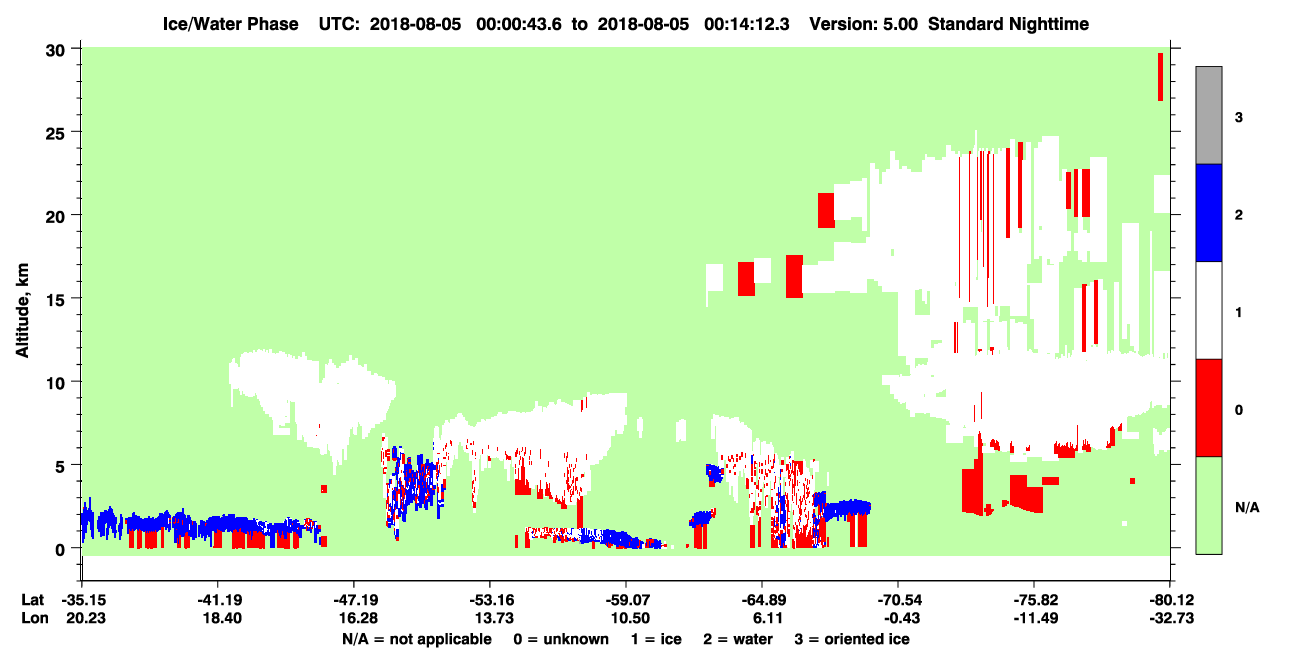 Ice/Water Phase UTC: 2018-08-05 00:00:43.6 to 2018-08-05 00:14:12.3 Version: 5.00 Standard Nighttime

Altitude, km

30
25
20
15
10
5
0

3
2
1
0
N/A

| Lat | -35.15 | -41.19 | -47.19 | -53.16 | -59.07 | -64.89 | -70.54 | -75.82 | -80.12 |
|---|---|---|---|---|---|---|---|---|---|
| Lon | 20.23 | 18.40 | 16.28 | 13.73 | 10.50 | 6.11 | -0.43 | -11.49 | -32.73 |

N/A = not applicable 0 = unknown 1 = ice 2 = water 3 = oriented ice